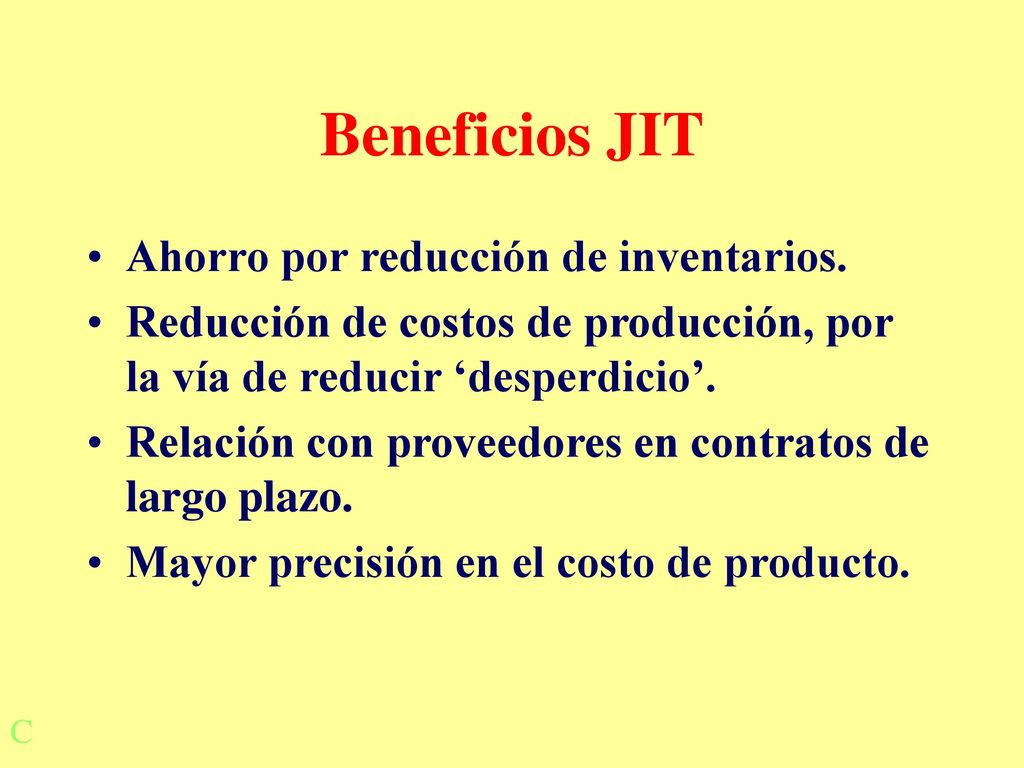 Beneficios JIT

• Ahorro por reducción de inventarios.
• Reducción de costos de producción, por la vía de reducir ‘desperdicio’.
• Relación con proveedores en contratos de largo plazo.
• Mayor precisión en el costo de producto.

C